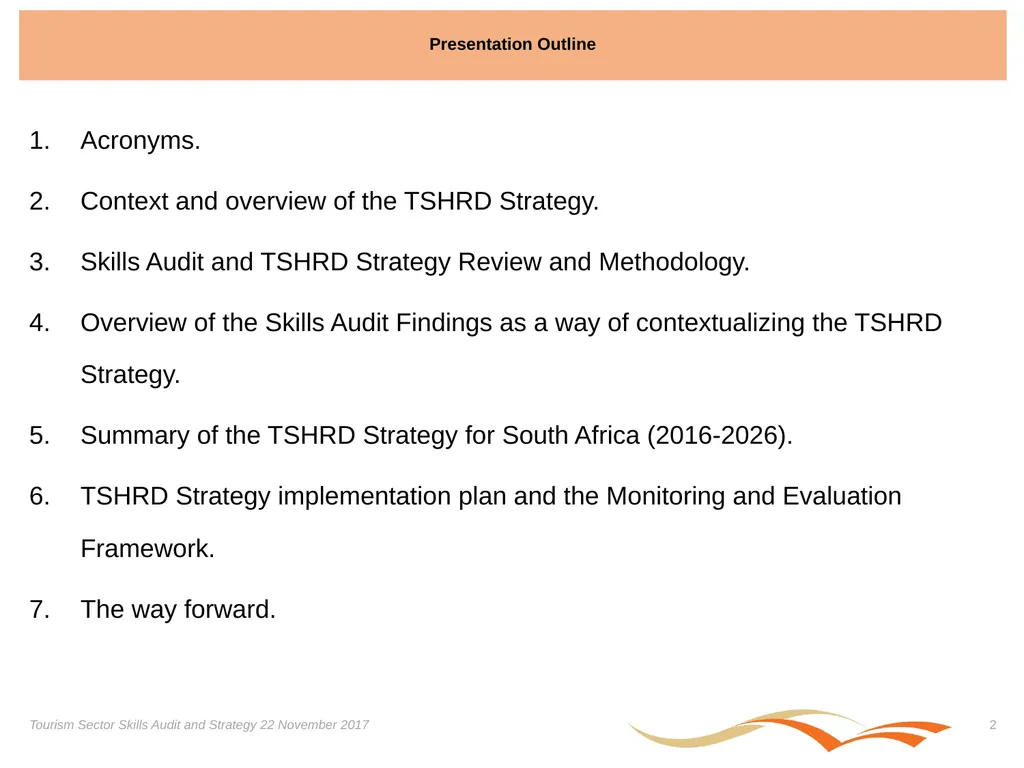 Presentation Outline

1. Acronyms.

2. Context and overview of the TSHRD Strategy.

3. Skills Audit and TSHRD Strategy Review and Methodology.

4. Overview of the Skills Audit Findings as a way of contextualizing the TSHRD Strategy.

5. Summary of the TSHRD Strategy for South Africa (2016-2026).

6. TSHRD Strategy implementation plan and the Monitoring and Evaluation Framework.

7. The way forward.

Tourism Sector Skills Audit and Strategy 22 November 2017

2